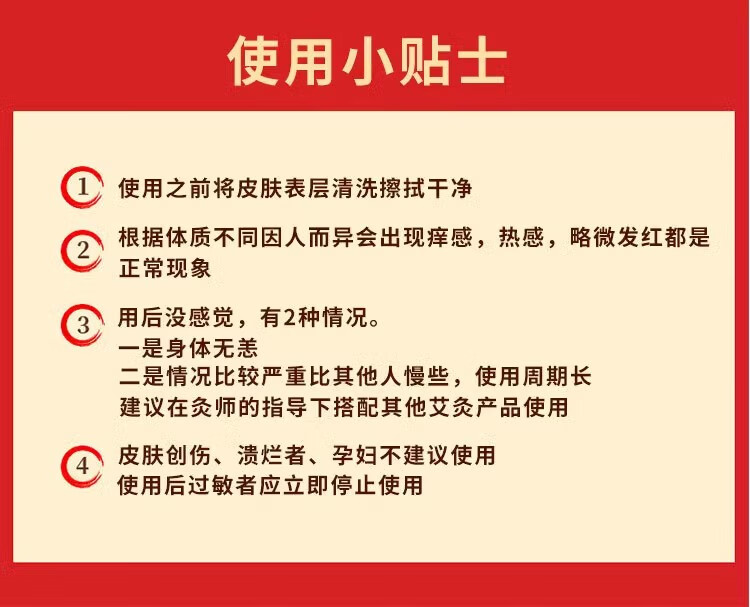 使用小贴士

1 使用之前将皮肤表层清洗擦拭干净

2 根据体质不同因人而异会出现痒感，热感，略微发红都是正常现象

3 用后没感觉，有2种情况。
一是身体无恙
二是情况比较严重比其他人慢些，使用周期长
建议在灸师的指导下搭配其他艾灸产品使用

4 皮肤创伤、溃烂者、孕妇不建议使用
使用后过敏者应立即停止使用